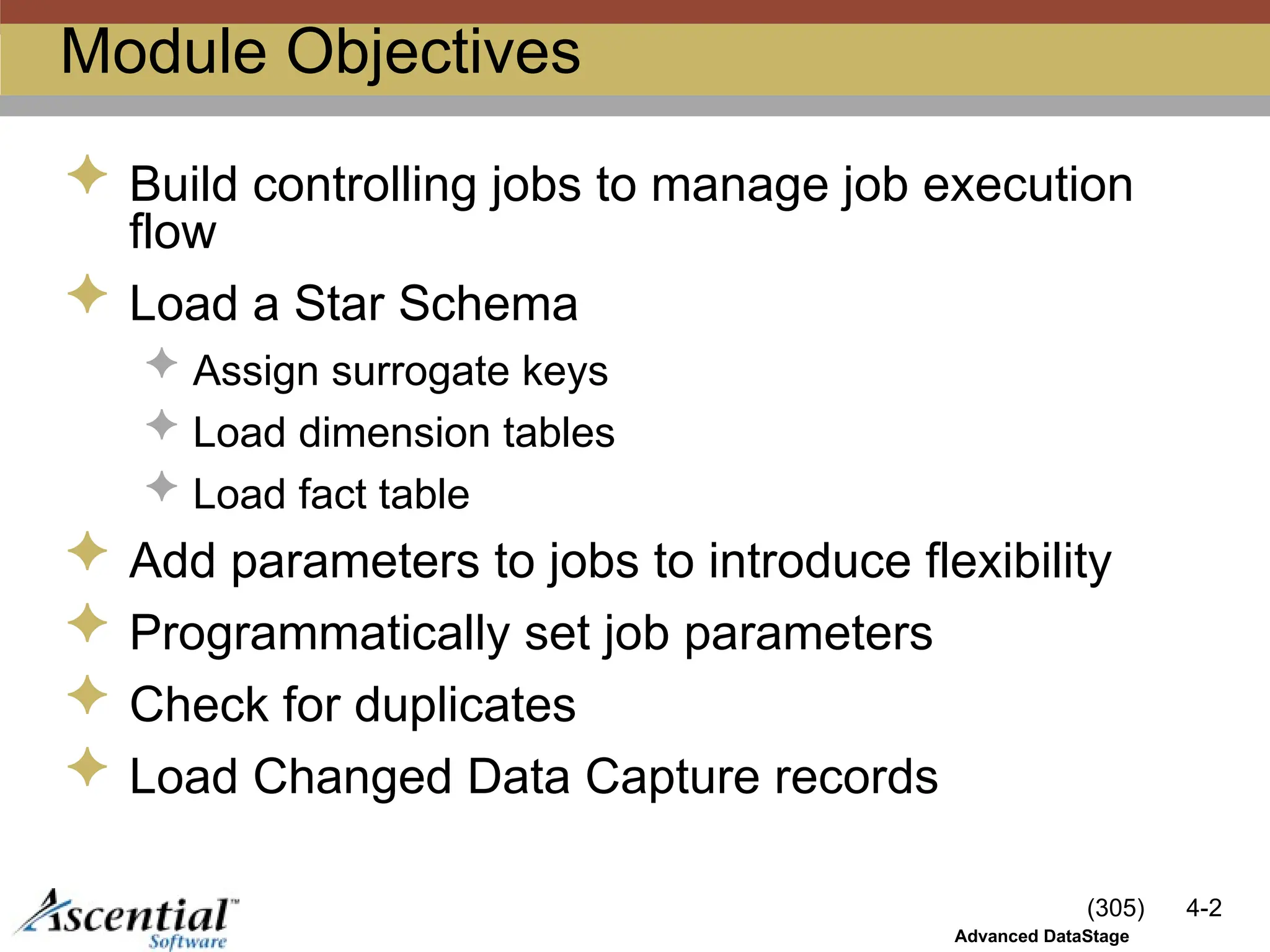 Module Objectives

Build controlling jobs to manage job execution flow

Load a Star Schema

Assign surrogate keys

Load dimension tables

Load fact table

Add parameters to jobs to introduce flexibility

Programmatically set job parameters

Check for duplicates

Load Changed Data Capture records

Ascential™ Software

(305) 4-2

Advanced DataStage